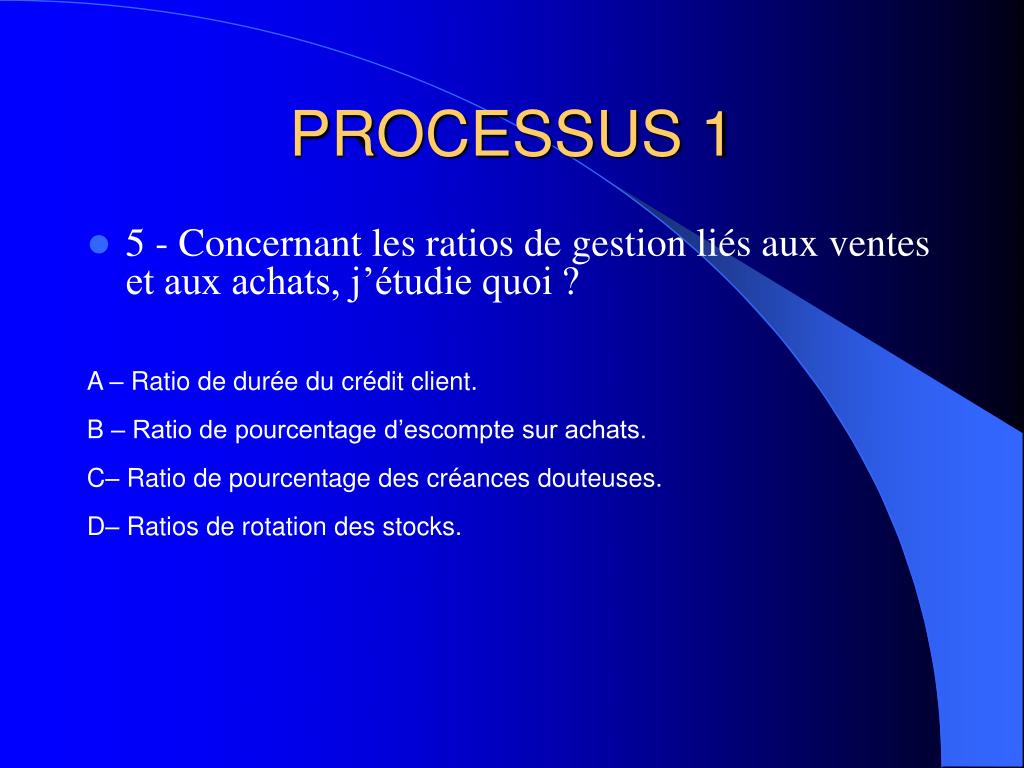 PROCESSUS 1

5 - Concernant les ratios de gestion liés aux ventes et aux achats, j’étudie quoi ?

A – Ratio de durée du crédit client.

B – Ratio de pourcentage d’escompte sur achats.

C– Ratio de pourcentage des créances douteuses.

D– Ratios de rotation des stocks.